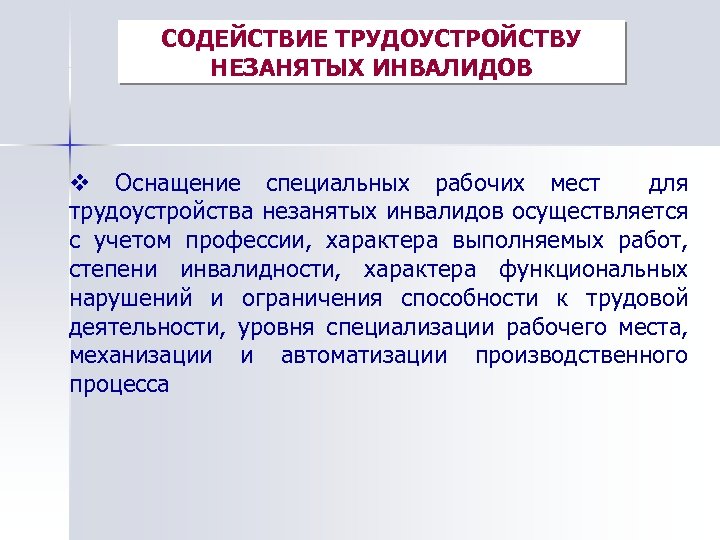 СОДЕЙСТВИЕ ТРУДОУСТРОЙСТВУ НЕЗАНЯТЫХ ИНВАЛИДОВ

❖ Оснащение специальных рабочих мест для трудоустройства незанятых инвалидов осуществляется с учетом профессии, характера выполняемых работ, степени инвалидности, характера функциональных нарушений и ограничения способности к трудовой деятельности, уровня специализации рабочего места, механизации и автоматизации производственного процесса